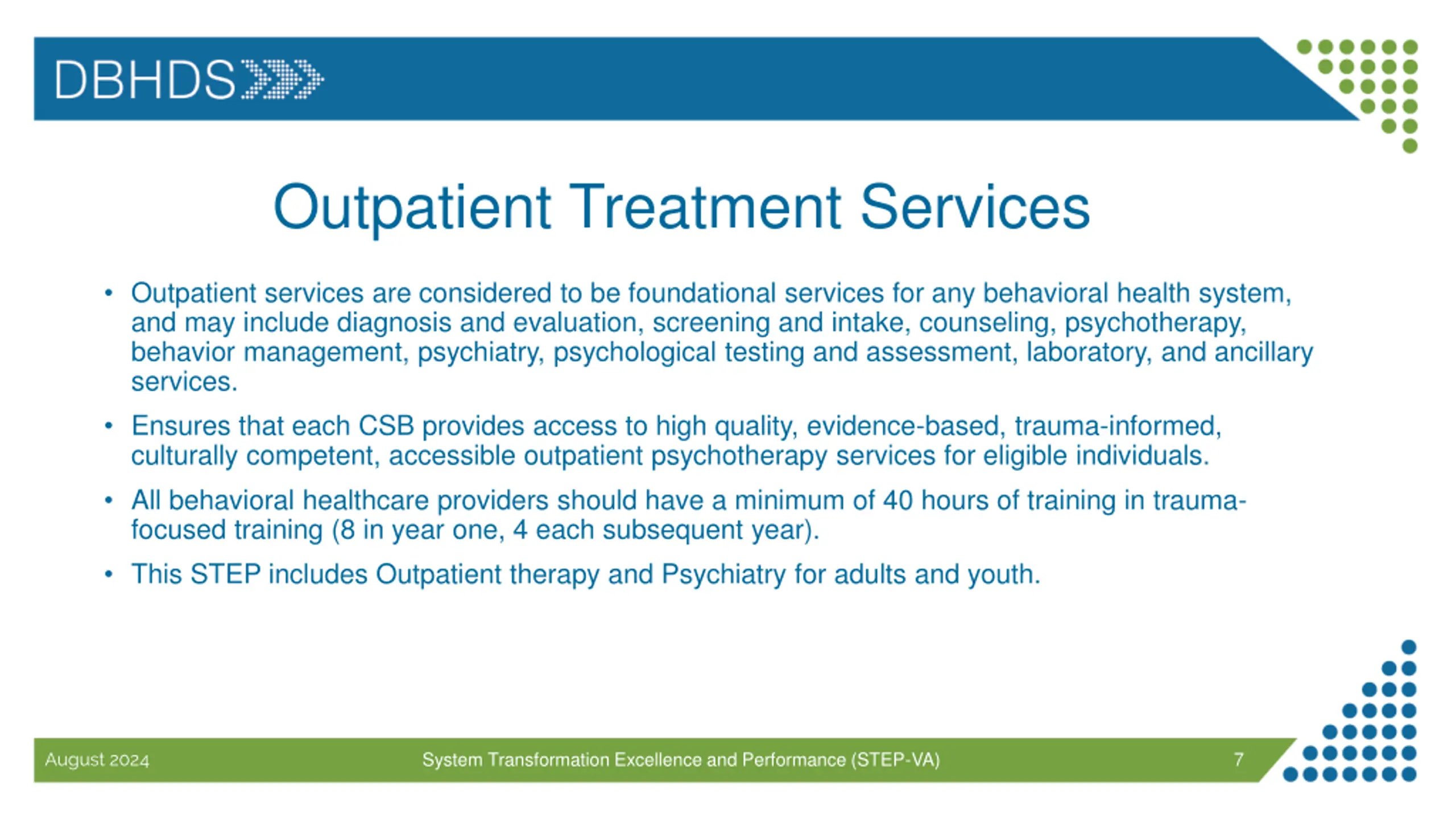 DBHDS

Outpatient Treatment Services

• Outpatient services are considered to be foundational services for any behavioral health system, and may include diagnosis and evaluation, screening and intake, counseling, psychotherapy, behavior management, psychiatry, psychological testing and assessment, laboratory, and ancillary services.

• Ensures that each CSB provides access to high quality, evidence-based, trauma-informed, culturally competent, accessible outpatient psychotherapy services for eligible individuals.

• All behavioral healthcare providers should have a minimum of 40 hours of training in trauma-focused training (8 in year one, 4 each subsequent year).

• This STEP includes Outpatient therapy and Psychiatry for adults and youth.

August 2024 System Transformation Excellence and Performance (STEP-VA) 7